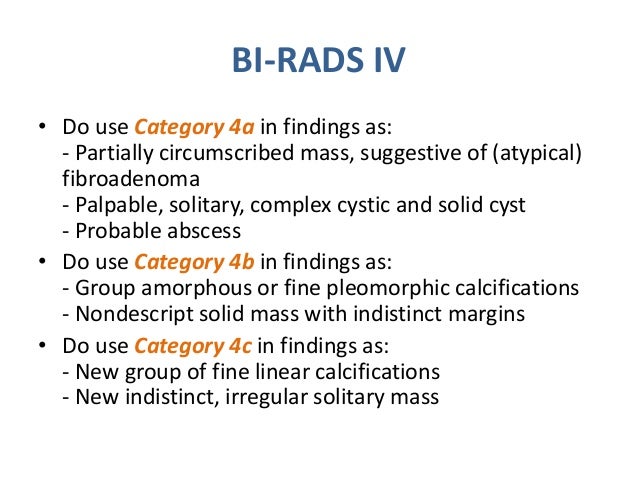 BI-RADS IV

• Do use Category 4a in findings as:
- Partially circumscribed mass, suggestive of (atypical) fibroadenoma
- Palpable, solitary, complex cystic and solid cyst
- Probable abscess

• Do use Category 4b in findings as:
- Group amorphous or fine pleomorphic calcifications
- Nondescript solid mass with indistinct margins

• Do use Category 4c in findings as:
- New group of fine linear calcifications
- New indistinct, irregular solitary mass